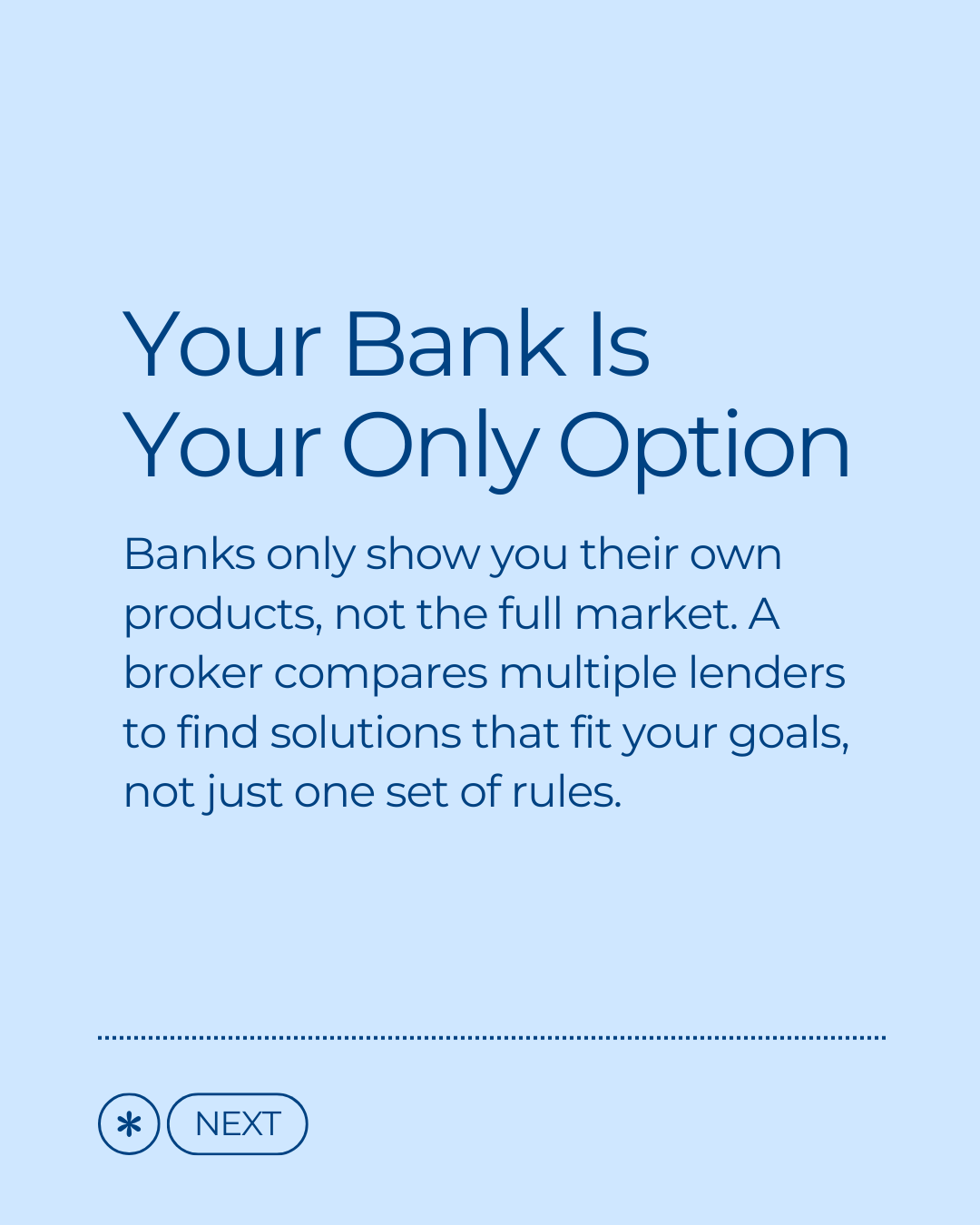 Your Bank Is Your Only Option

Banks only show you their own products, not the full market. A broker compares multiple lenders to find solutions that fit your goals, not just one set of rules.

NEXT